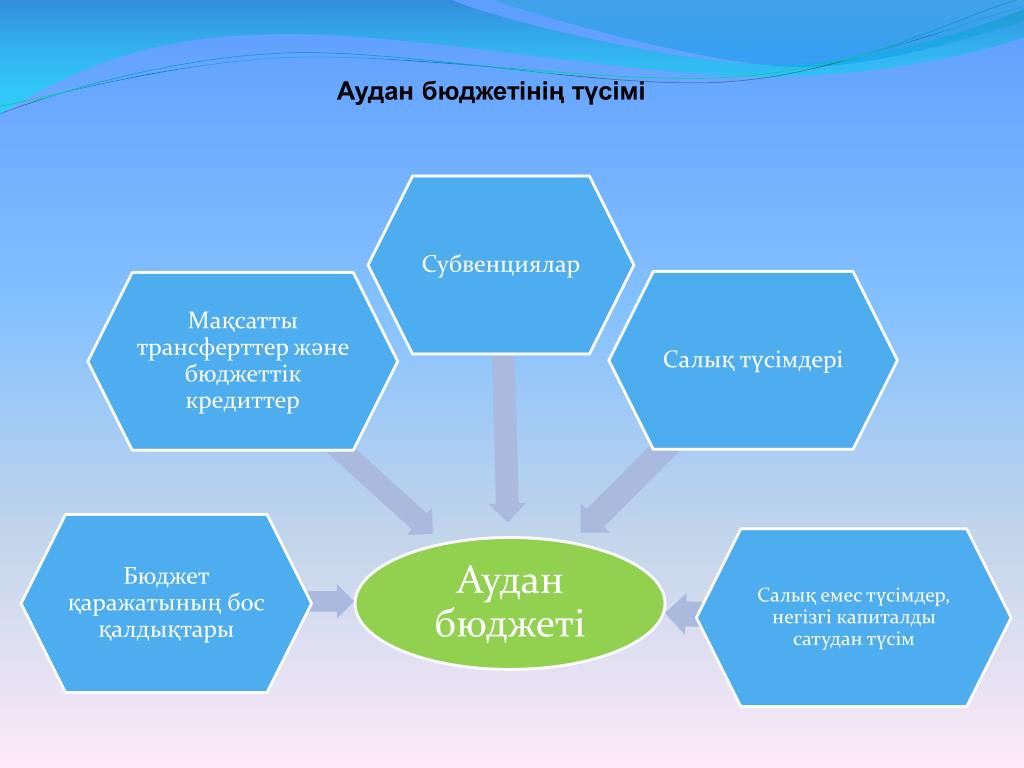 Аудан бюджетінің түсімі

Субвенциялар

Мақсатты трансферттер және бюджеттік кредиттер

Салық түсімдері

Бюджет қаражатының бос қалдықтары

Аудан бюджеті

Салық емес түсімдер, негізгі капиталды сатудан түсім